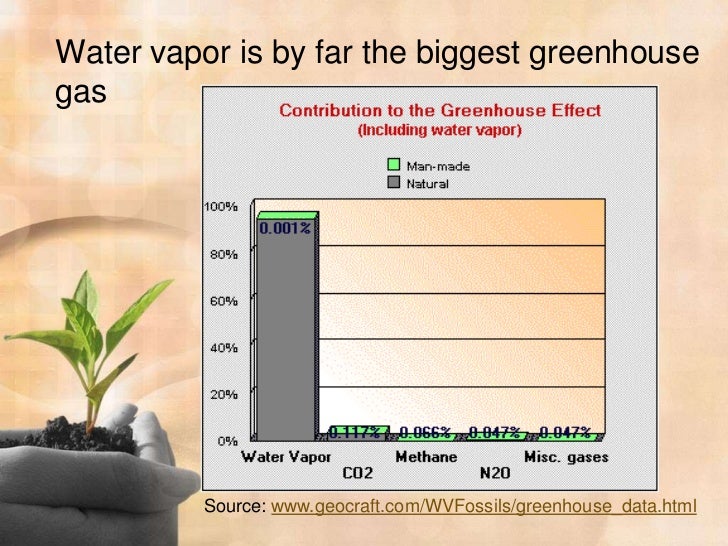 Water vapor is by far the biggest greenhouse gas

Contribution to the Greenhouse Effect
(Including water vapor)

Man-made
Natural

100%
80%
60%
40%
20%
0%

0.001%
0.117%
0.066%
0.047%
0.047%

Water Vapor
CO2
Methane
N2O
Misc. gases

Source: www.geocraft.com/WVFossils/greenhouse_data.html